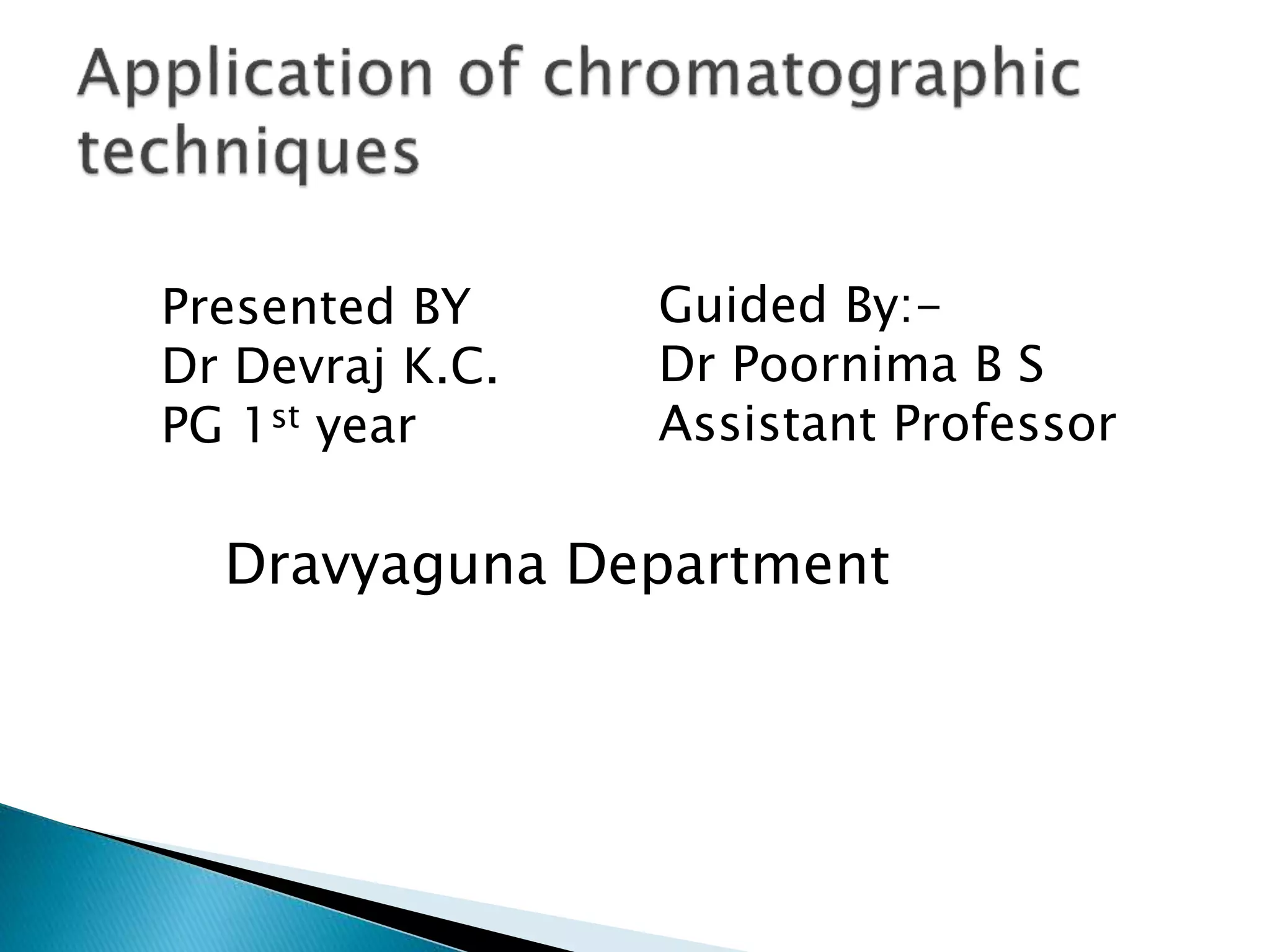 Application of chromatographic techniques

Presented BY
Dr Devraj K.C.
PG 1$^{st}$ year

Guided By:-
Dr Poornima B S
Assistant Professor

Dravyaguna Department